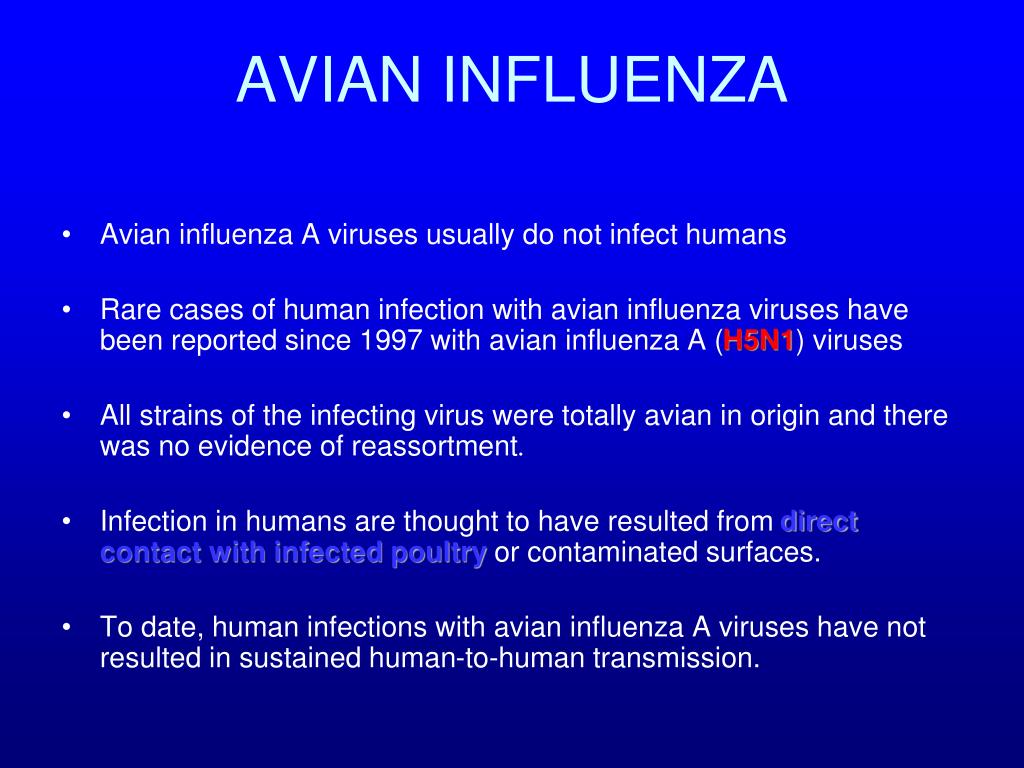 AVIAN INFLUENZA

• Avian influenza A viruses usually do not infect humans

• Rare cases of human infection with avian influenza viruses have been reported since 1997 with avian influenza A (H5N1) viruses

• All strains of the infecting virus were totally avian in origin and there was no evidence of reassortment.

• Infection in humans are thought to have resulted from direct contact with infected poultry or contaminated surfaces.

• To date, human infections with avian influenza A viruses have not resulted in sustained human-to-human transmission.